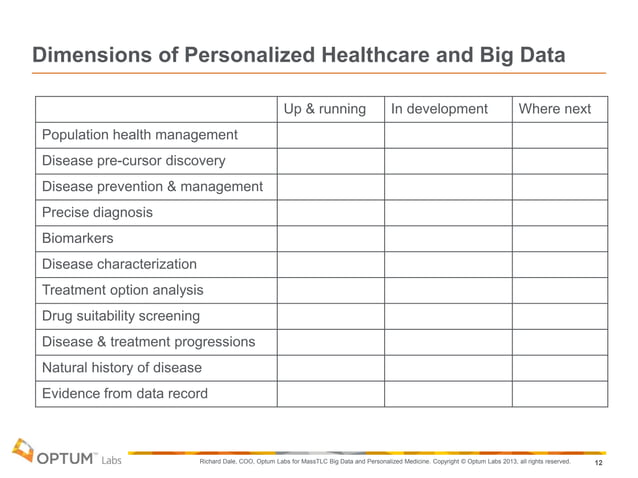 Dimensions of Personalized Healthcare and Big Data

| | Up & running | In development | Where next |
|---|---|---|---|
| Population health management | | | |
| Disease pre-cursor discovery | | | |
| Disease prevention & management | | | |
| Precise diagnosis | | | |
| Biomarkers | | | |
| Disease characterization | | | |
| Treatment option analysis | | | |
| Drug suitability screening | | | |
| Disease & treatment progressions | | | |
| Natural history of disease | | | |
| Evidence from data record | | | |

OPTUM™ Labs

Richard Dale, COO, Optum Labs for MassTLC Big Data and Personalized Medicine. Copyright © Optum Labs 2013, all rights reserved. 12